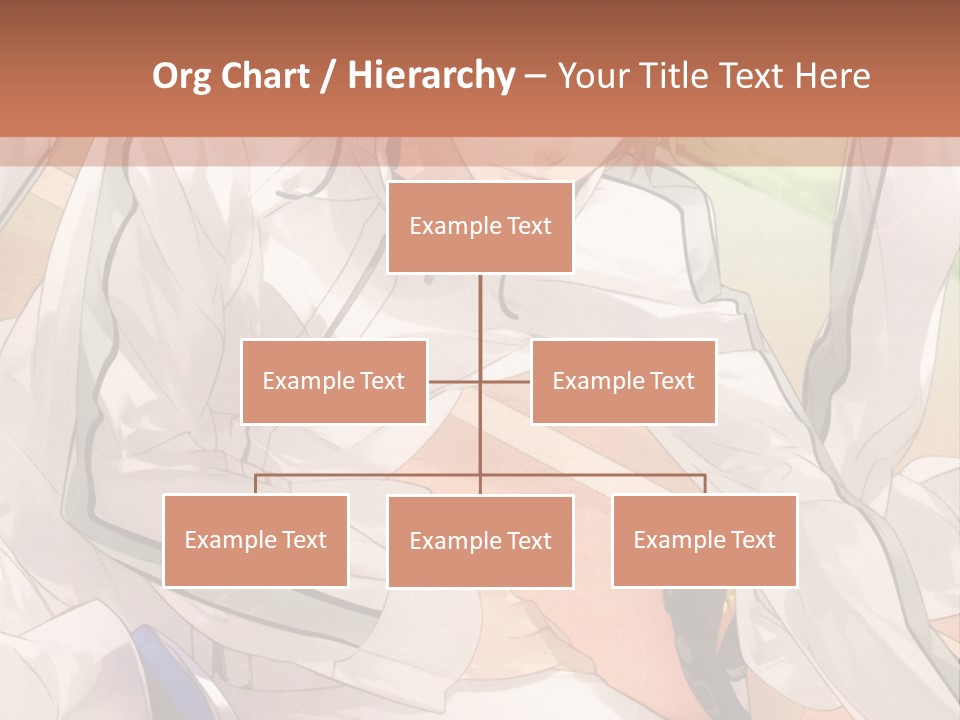 Org Chart / Hierarchy – Your Title Text Here

Example Text

Example Text

Example Text

Example Text

Example Text

Example Text